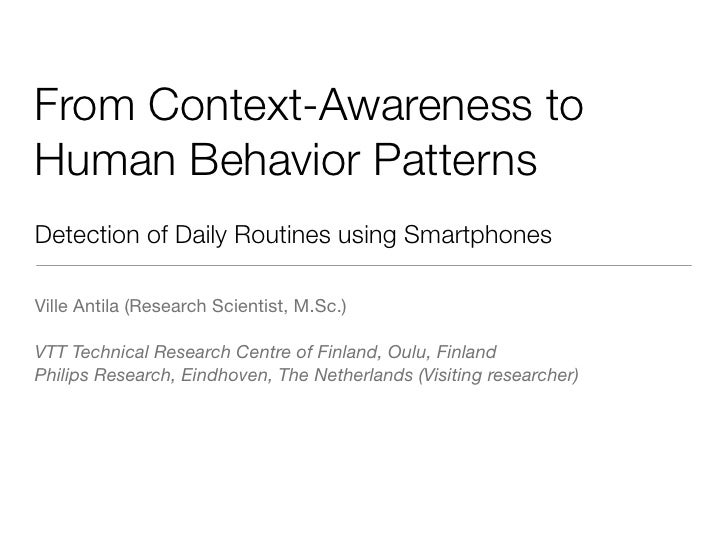 From Context-Awareness to Human Behavior Patterns

Detection of Daily Routines using Smartphones

Ville Antila (Research Scientist, M.Sc.)

VTT Technical Research Centre of Finland, Oulu, Finland
Philips Research, Eindhoven, The Netherlands (Visiting researcher)